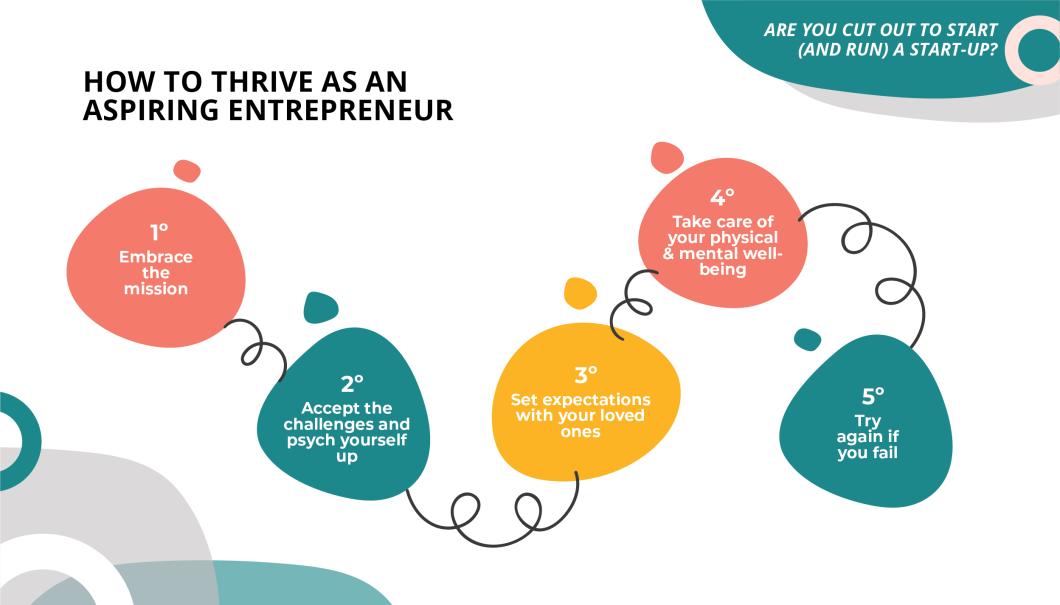 ARE YOU CUT OUT TO START (AND RUN) A START-UP?

HOW TO THRIVE AS AN ASPIRING ENTREPRENEUR

1°
Embrace the mission

2°
Accept the challenges and psych yourself up

3°
Set expectations with your loved ones

4°
Take care of your physical & mental well-being

5°
Try again if you fail